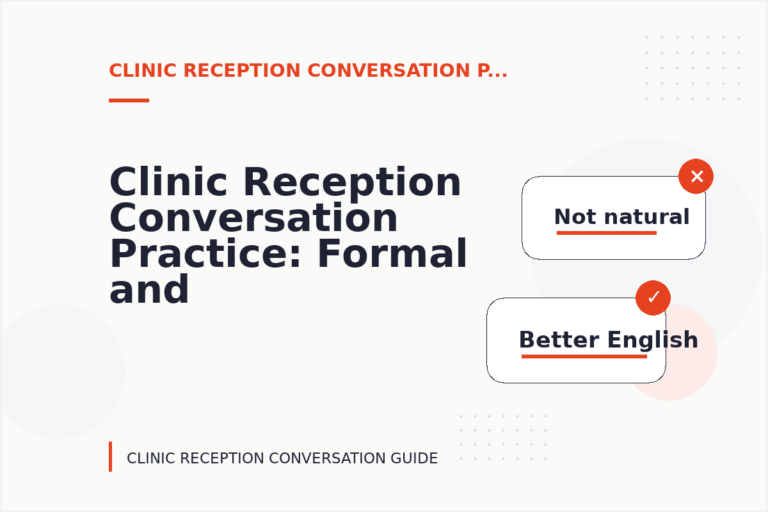 CLINIC RECEPTION CONVERSATION P...

Clinic Reception Conversation Practice: Formal and

✕

Not natural

✓

Better English

CLINIC RECEPTION CONVERSATION GUIDE